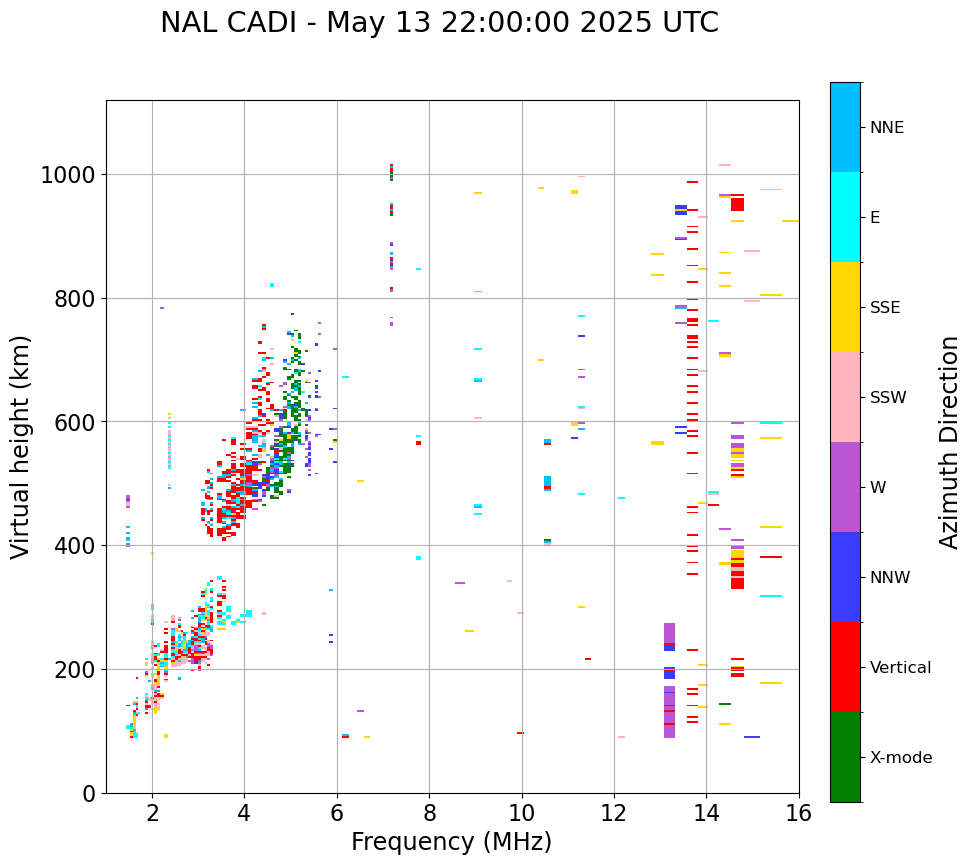 NAL CADI - May 13 22:00:00 2025 UTC

Virtual height (km)

1000
800
600
400
200
0

2
4
6
8
10
12
14
16

Frequency (MHz)

NNE
E
SSE
SSW
W
NNW
Vertical
X-mode

Azimuth Direction